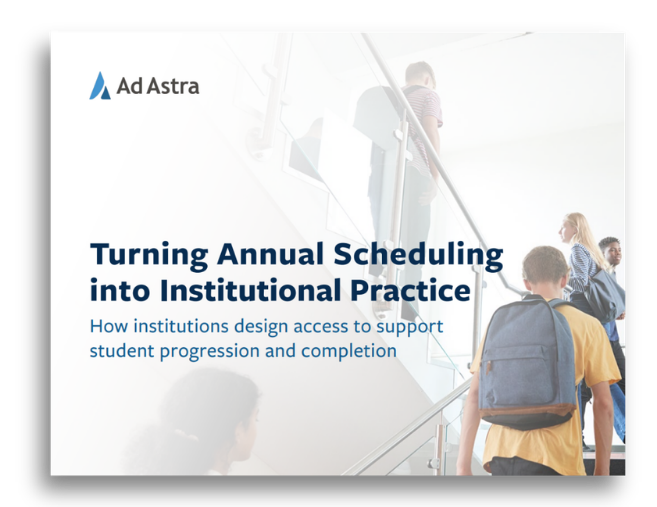 Ad Astra

Turning Annual Scheduling into Institutional Practice

How institutions design access to support student progression and completion